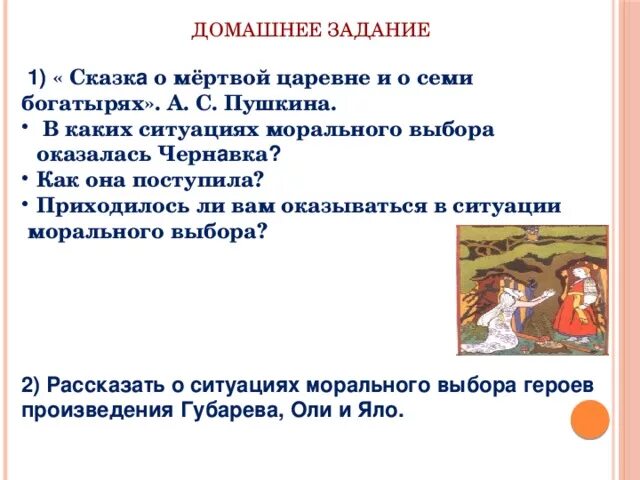 ДОМАШНЕЕ ЗАДАНИЕ

1) « Сказка о мёртвой царевне и о семи богатырях». А. С. Пушкина.

• В каких ситуациях морального выбора оказалась Чернавка?
• Как она поступила?
• Приходилось ли вам оказываться в ситуации морального выбора?

2) Рассказать о ситуациях морального выбора героев произведения Губарева, Оли и Яло.